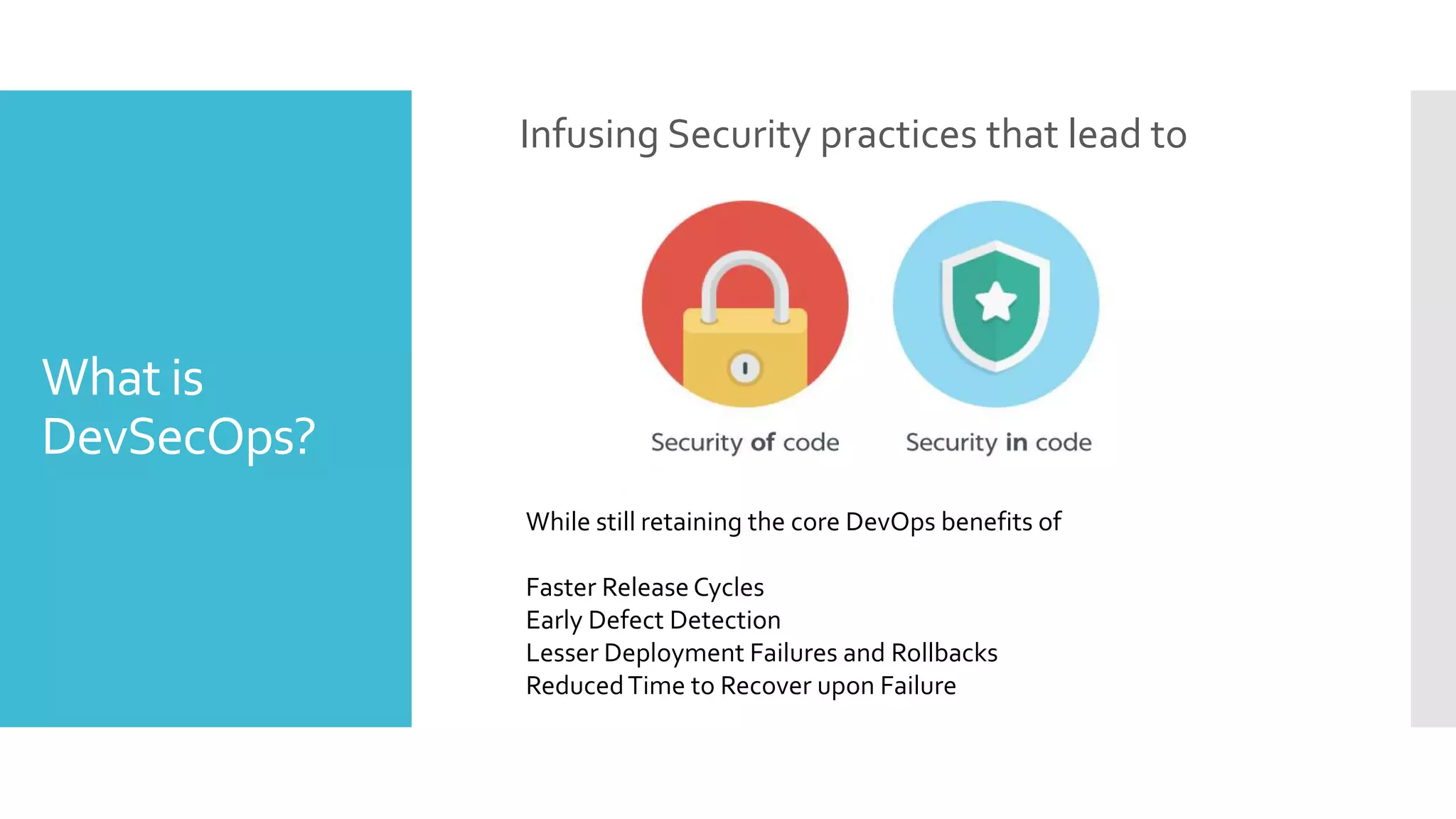 What is DevSecOps?

Infusing Security practices that lead to

Security of code

Security in code

While still retaining the core DevOps benefits of

Faster Release Cycles
Early Defect Detection
Lesser Deployment Failures and Rollbacks
Reduced Time to Recover upon Failure